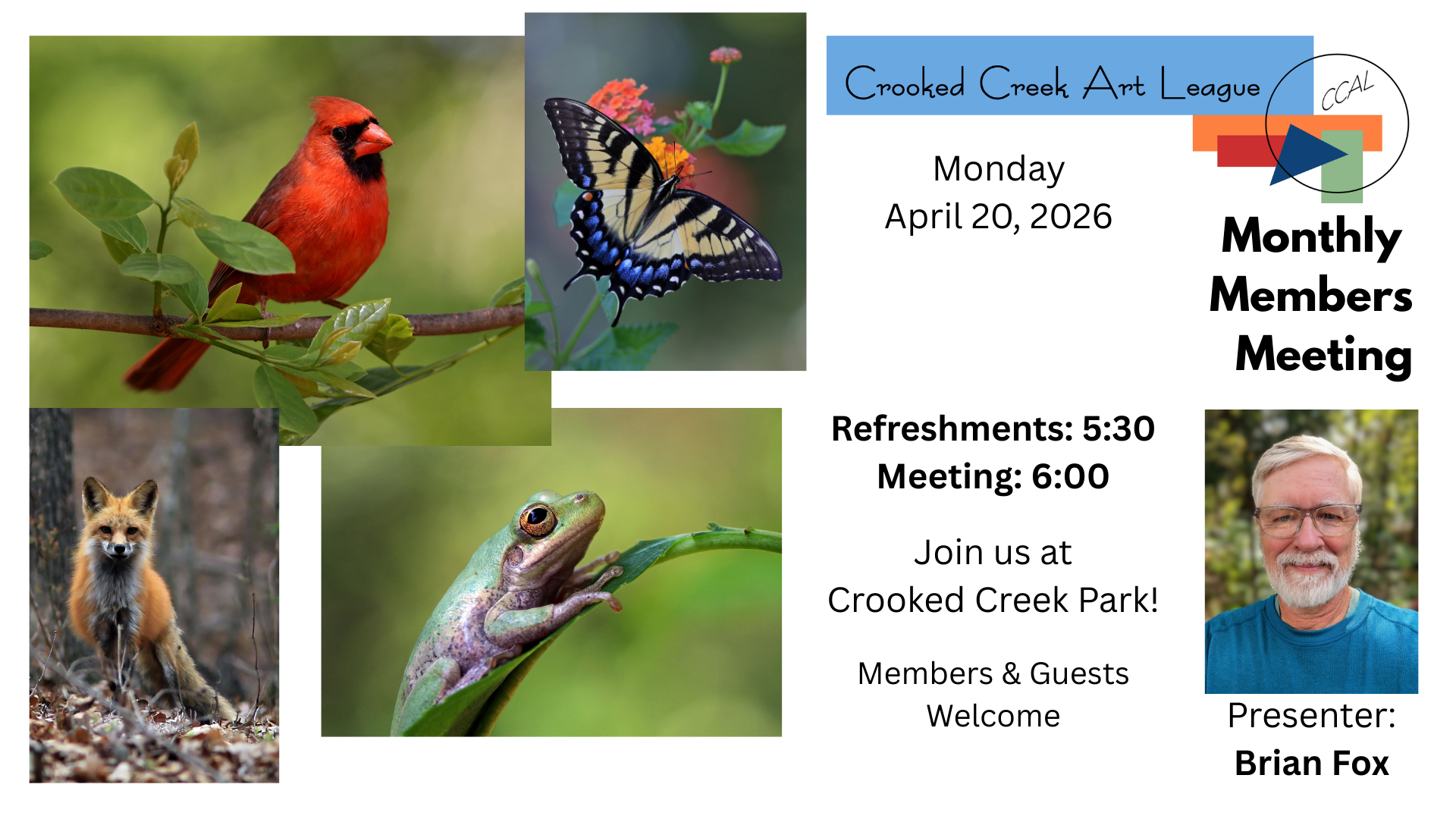 Crooked Creek Art League

CCAL

Monday
April 20, 2026

Monthly Members Meeting

Refreshments: 5:30
Meeting: 6:00

Join us at
Crooked Creek Park!

Members & Guests
Welcome

Presenter:
Brian Fox